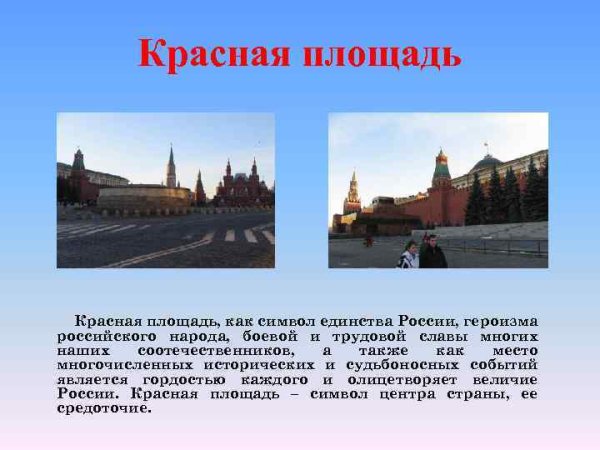 Красная площадь

Красная площадь, как символ единства России, героизма российского народа, боевой и трудовой славы многих наших соотечественников, а также как место многочисленных исторических и судьбоносных событий является гордостью каждого и олицетворяет величие России. Красная площадь – символ центра страны, ее средоточие.